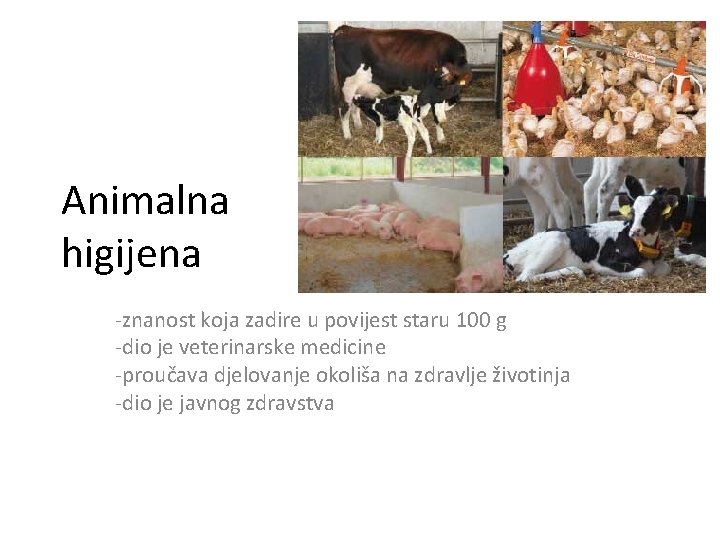 Animalna higijena

-znanost koja zadire u povijest staru 100 g
-dio je veterinarske medicine
-proučava djelovanje okoliša na zdravlje životinja
-dio je javnog zdravstva